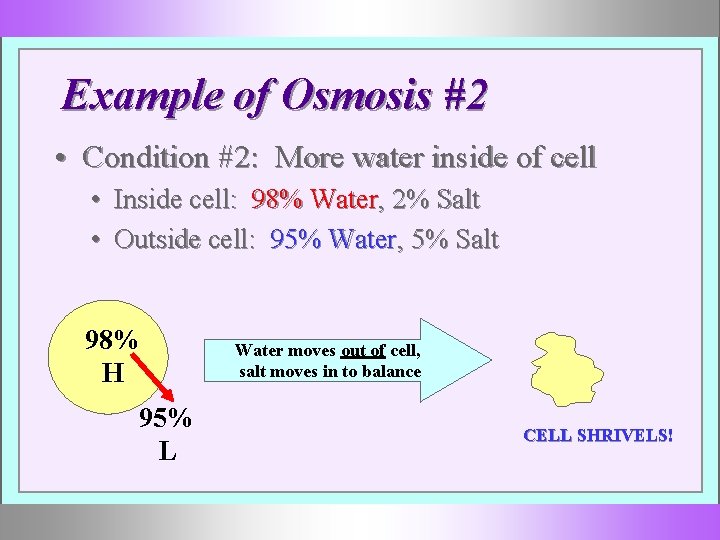 Example of Osmosis #2

• Condition #2: More water inside of cell
  • Inside cell: 98% Water, 2% Salt
  • Outside cell: 95% Water, 5% Salt

98%
H

95%
L

Water moves out of cell, salt moves in to balance

CELL SHRIVELS!